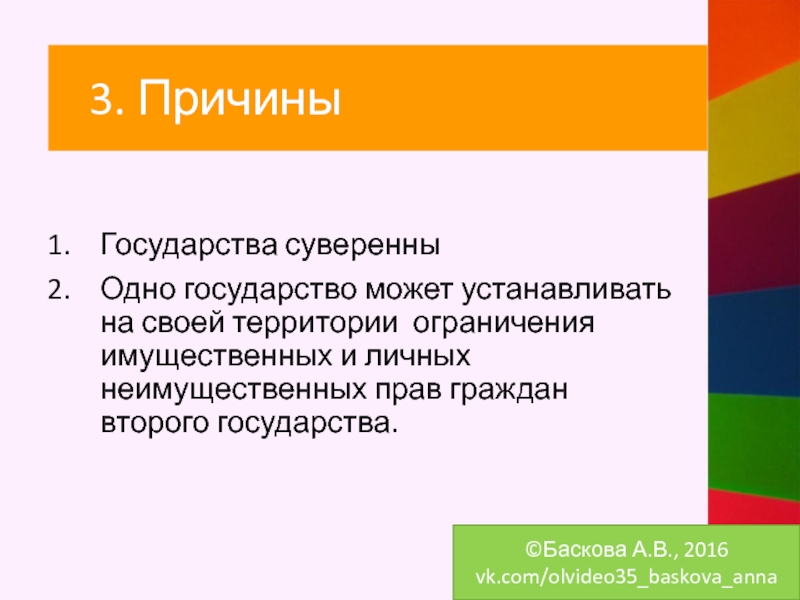 3. Причины

1. Государства суверенны
2. Одно государство может устанавливать на своей территории ограничения имущественных и личных неимущественных прав граждан второго государства.

©Баскова А.В., 2016
vk.com/olvideo35_baskova_anna